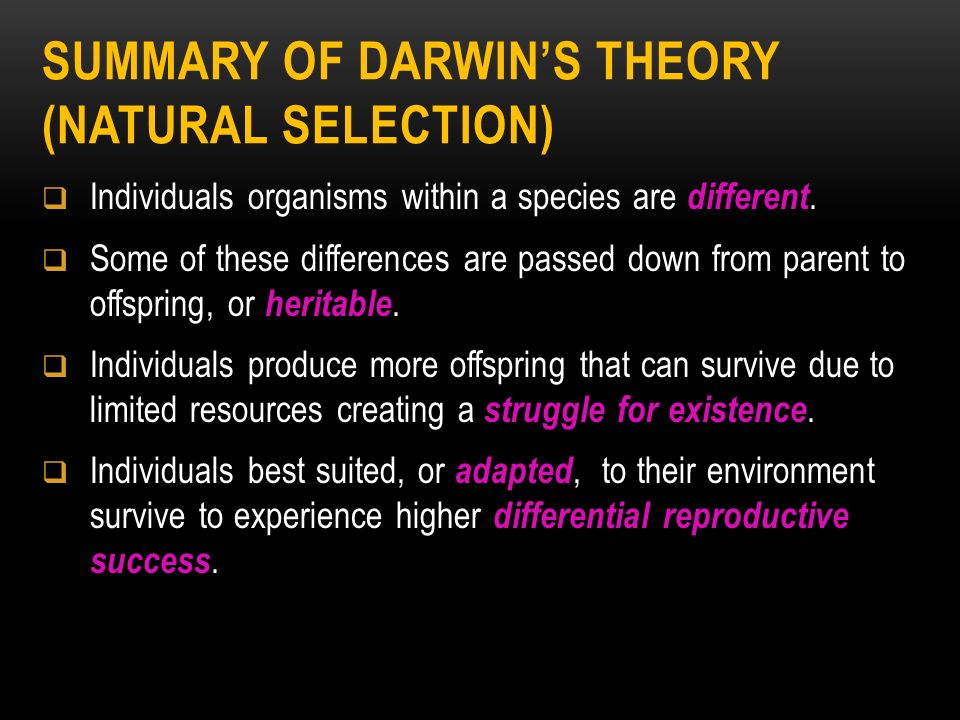 SUMMARY OF DARWIN'S THEORY (NATURAL SELECTION)

❑ Individuals organisms within a species are different.

❑ Some of these differences are passed down from parent to offspring, or heritable.

❑ Individuals produce more offspring that can survive due to limited resources creating a struggle for existence.

❑ Individuals best suited, or adapted, to their environment survive to experience higher differential reproductive success.